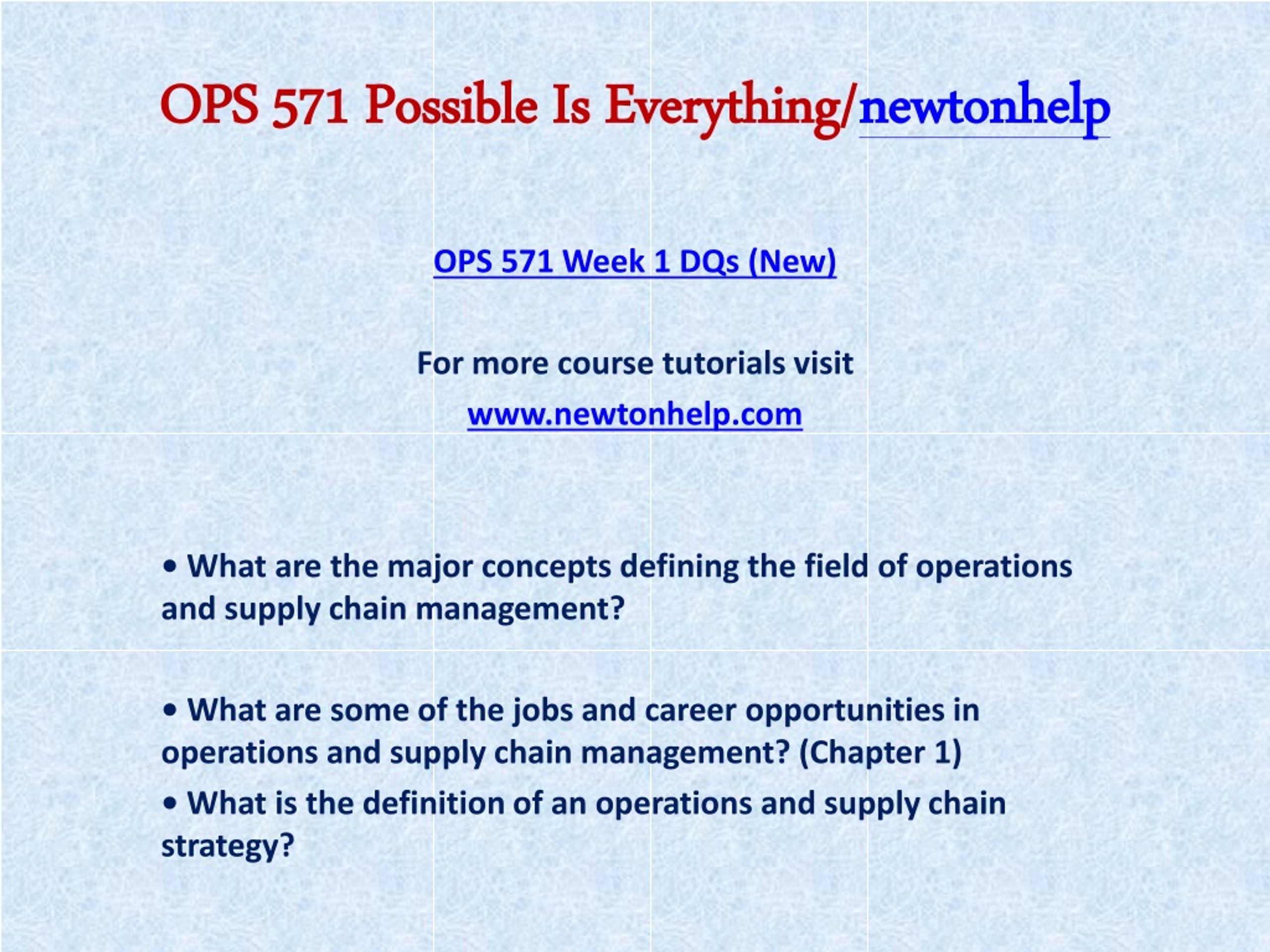 OPS 571 Possible Is Everything/newtonhelp

OPS 571 Week 1 DQs (New)

For more course tutorials visit

www.newtonhelp.com

• What are the major concepts defining the field of operations and supply chain management?

• What are some of the jobs and career opportunities in operations and supply chain management? (Chapter 1)

• What is the definition of an operations and supply chain strategy?